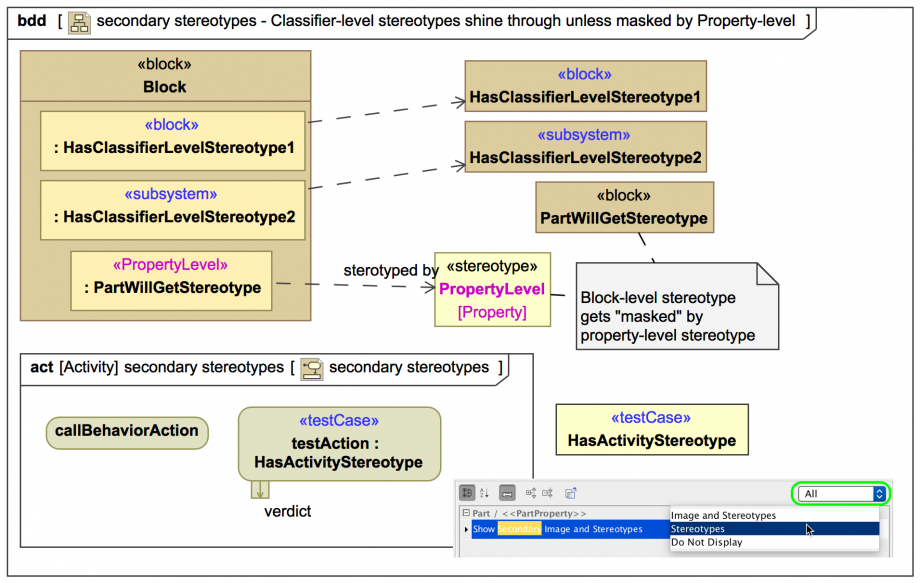 bdd [ secondary stereotypes - Classifier-level stereotypes shine through unless masked by Property-level ]

«block»
Block

«block»
: HasClassifierLevelStereotype1

«subsystem»
: HasClassifierLevelStereotype2

«PropertyLevel»
: PartWillGetStereotype

«block»
HasClassifierLevelStereotype1

«subsystem»
HasClassifierLevelStereotype2

«block»
PartWillGetStereotype

sterotyped by

«stereotype»
PropertyLevel
[Property]

Block-level stereotype gets "masked" by property-level stereotype

act [Activity] secondary stereotypes [ secondary stereotypes ]

callBehaviorAction

«testCase»
testAction : HasActivityStereotype

verdict

«testCase»
HasActivityStereotype

All

Part / <<PartProperty>>
Show secondary Image and Stereotypes

Image and Stereotypes
Stereotypes
Do Not Display